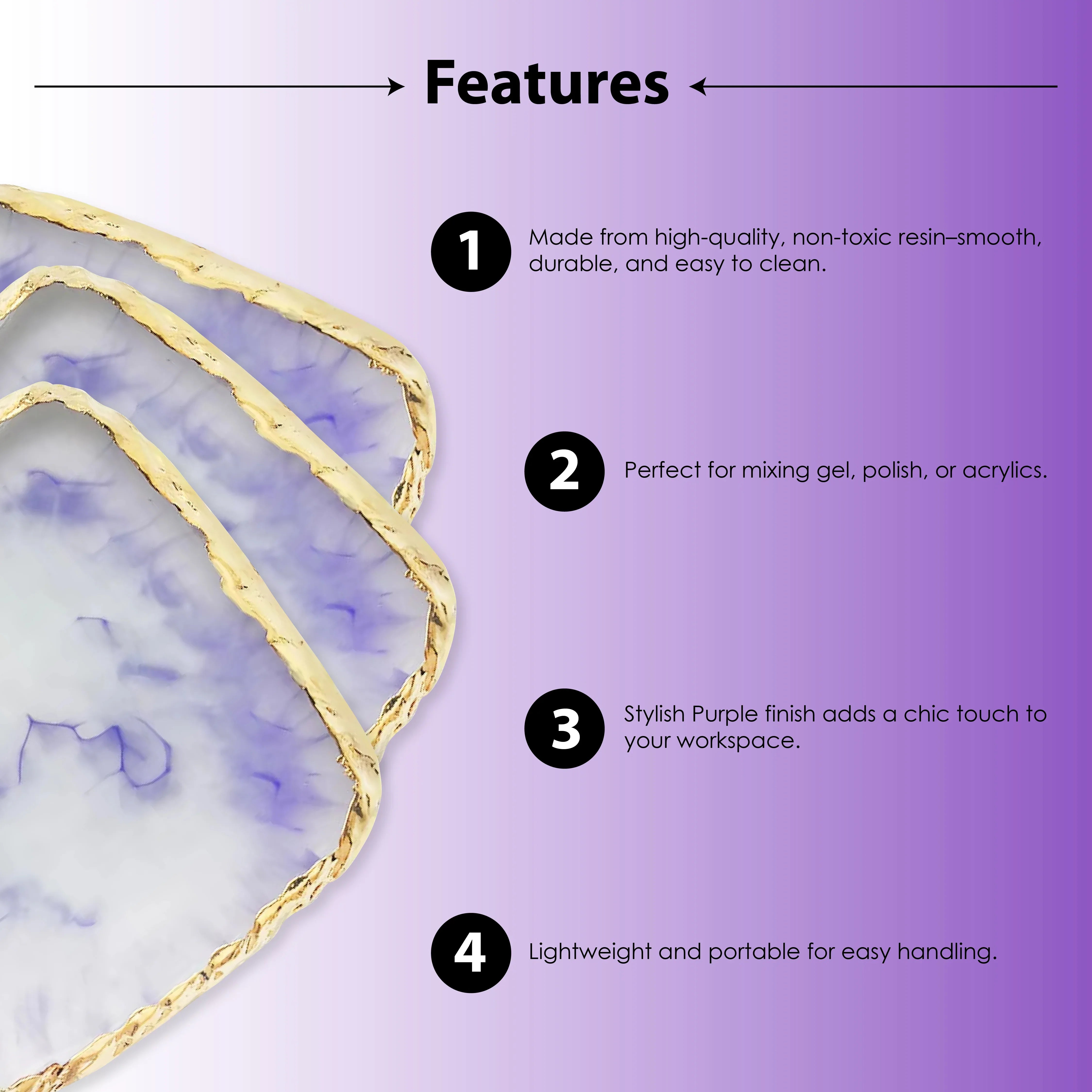 Features

1 Made from high-quality, non-toxic resin–smooth, durable, and easy to clean.

2 Perfect for mixing gel, polish, or acrylics.

3 Stylish Purple finish adds a chic touch to your workspace.

4 Lightweight and portable for easy handling.